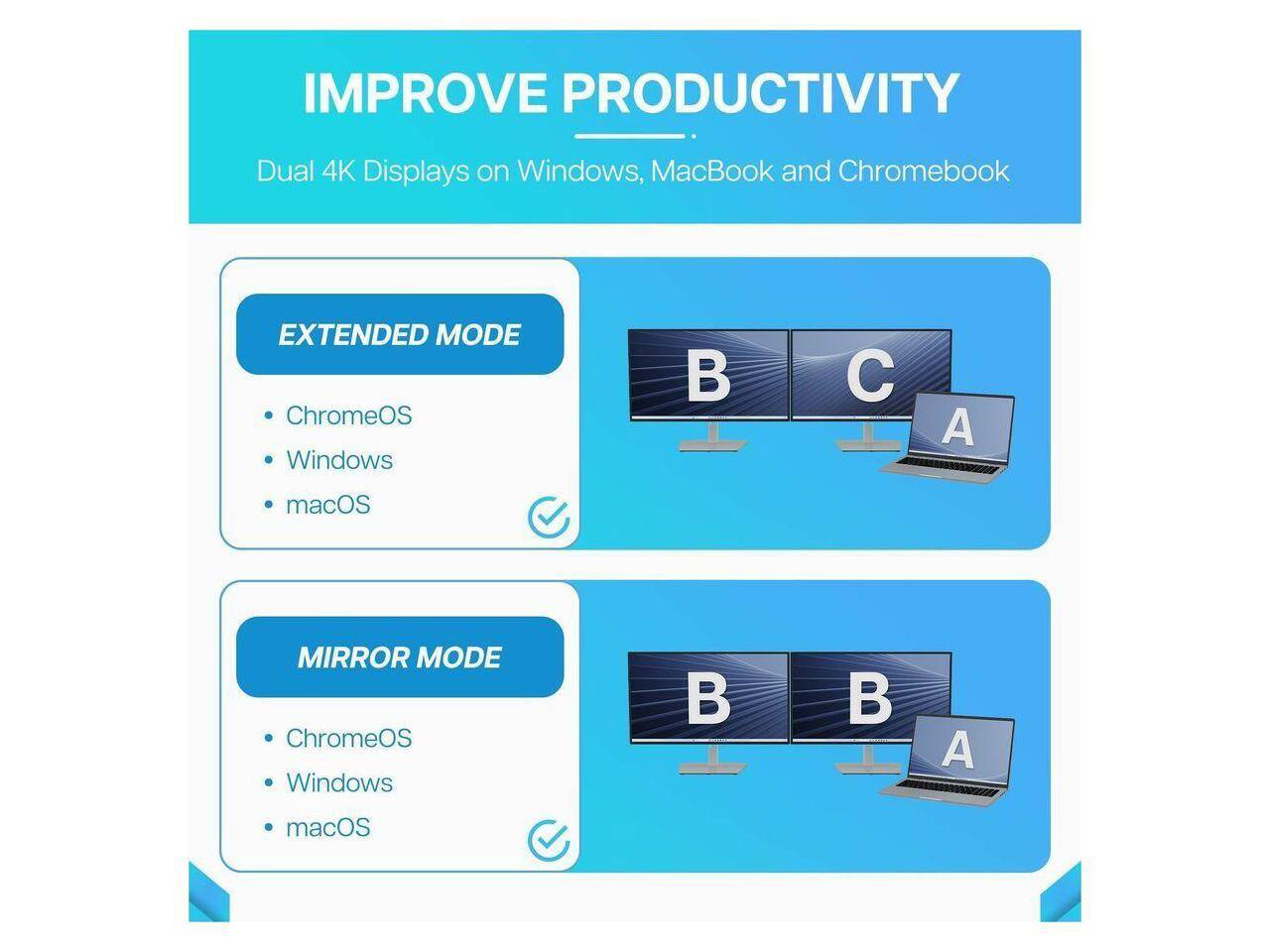 IMPROVE PRODUCTIVITY

Dual 4K Displays on Windows, MacBook and Chromebook

EXTENDED MODE

• ChromeOS
• Windows
• macOS

B C A

MIRROR MODE

• ChromeOS
• Windows
• macOS

B B A